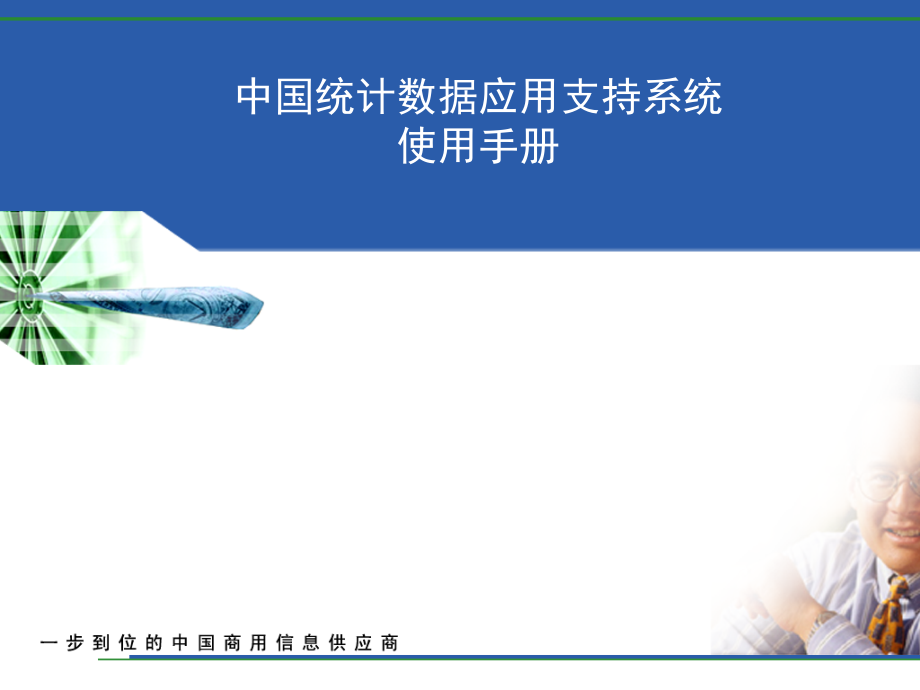 中国统计数据应用支持系统
使用手册

一步到位的中国商用信息供应商